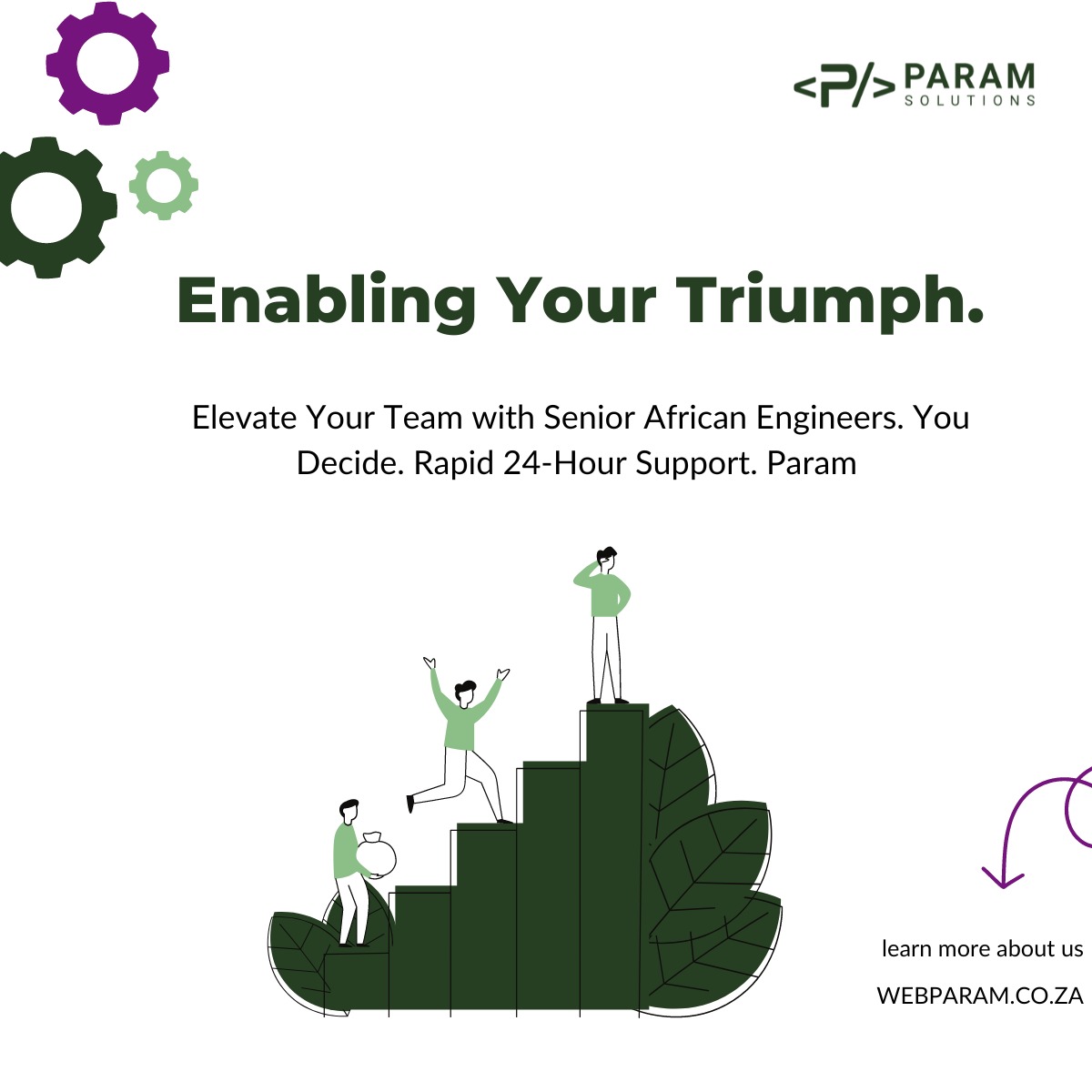 <P/> PARAM
SOLUTIONS

Enabling Your Triumph.

Elevate Your Team with Senior African Engineers. You Decide. Rapid 24-Hour Support. Param

learn more about us

WEBPARAM.CO.ZA